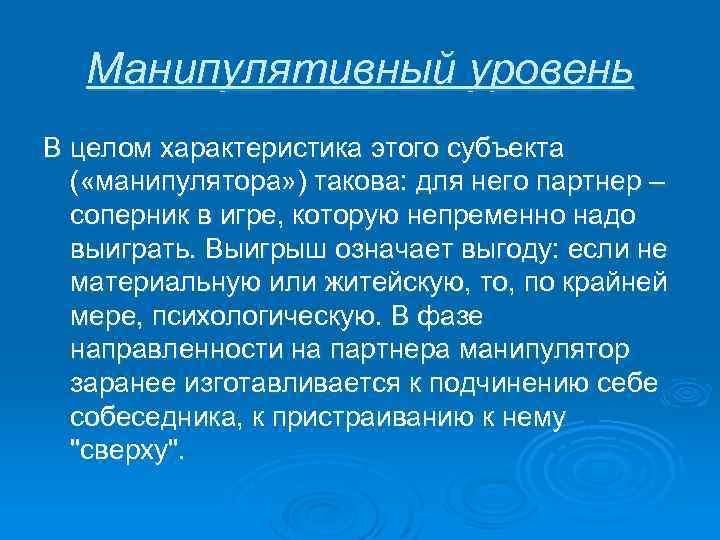 Манипулятивный уровень

В целом характеристика этого субъекта («манипулятора») такова: для него партнер – соперник в игре, которую непременно надо выиграть. Выигрыш означает выгоду: если не материальную или житейскую, то, по крайней мере, психологическую. В фазе направленности на партнера манипулятор заранее изготавливается к подчинению себе собеседника, к пристраиванию к нему "сверху".